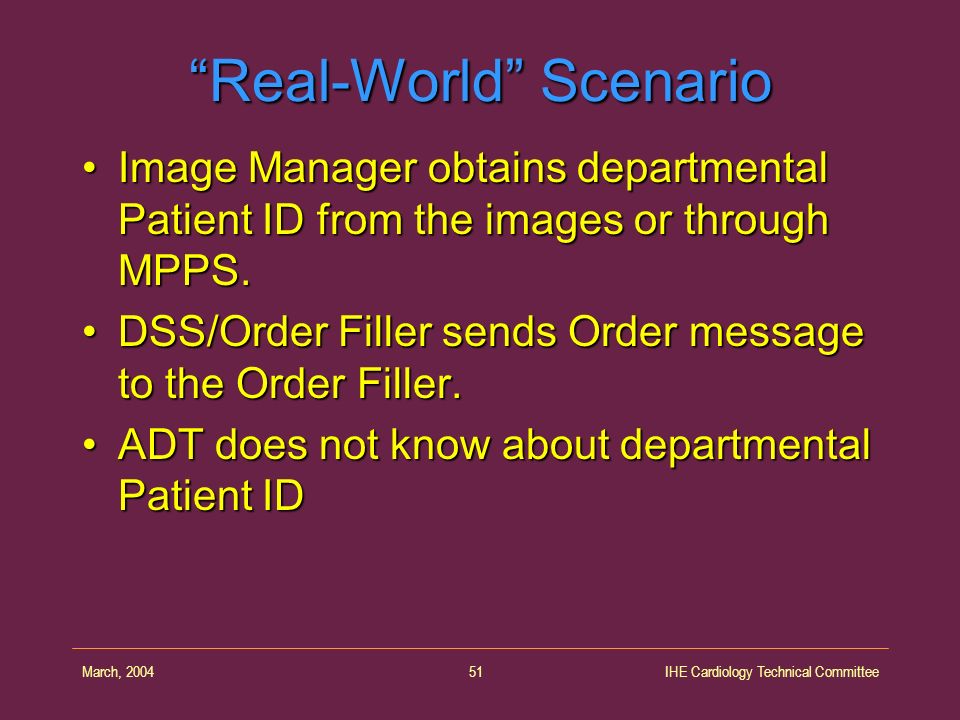 “Real-World” Scenario

• Image Manager obtains departmental Patient ID from the images or through MPPS.

• DSS/Order Filler sends Order message to the Order Filler.

• ADT does not know about departmental Patient ID

March, 2004

51

IHE Cardiology Technical Committee